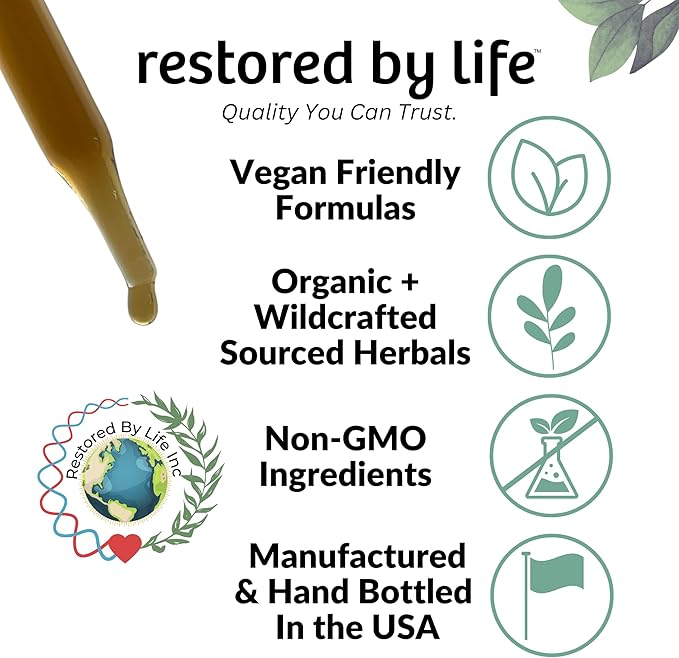 restored by life™

Quality You Can Trust.

Vegan Friendly Formulas

Organic + Wildcrafted Sourced Herbals

Restored By Life Inc

Non-GMO Ingredients

Manufactured & Hand Bottled In the USA